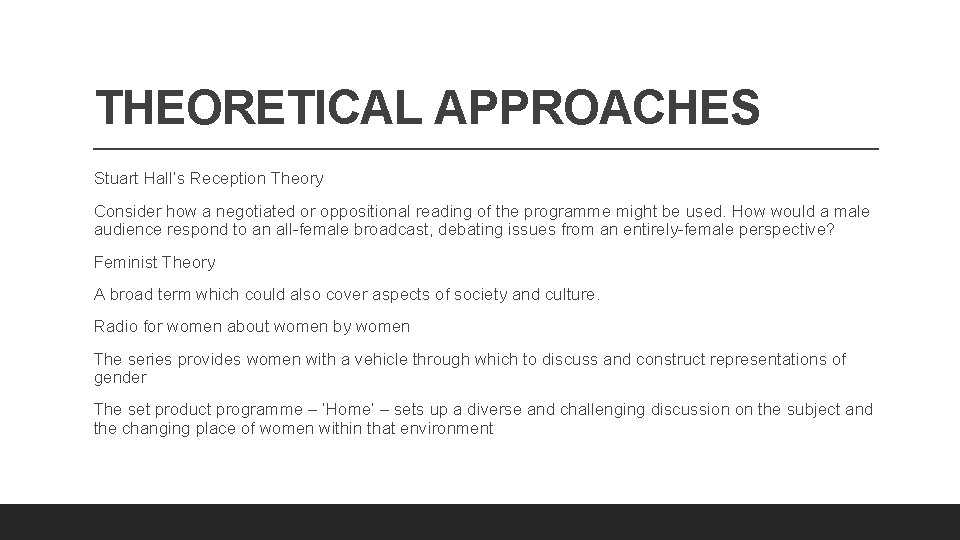 THEORETICAL APPROACHES

Stuart Hall's Reception Theory

Consider how a negotiated or oppositional reading of the programme might be used. How would a male audience respond to an all-female broadcast, debating issues from an entirely-female perspective?

Feminist Theory

A broad term which could also cover aspects of society and culture.

Radio for women about women by women

The series provides women with a vehicle through which to discuss and construct representations of gender

The set product programme – 'Home' – sets up a diverse and challenging discussion on the subject and the changing place of women within that environment